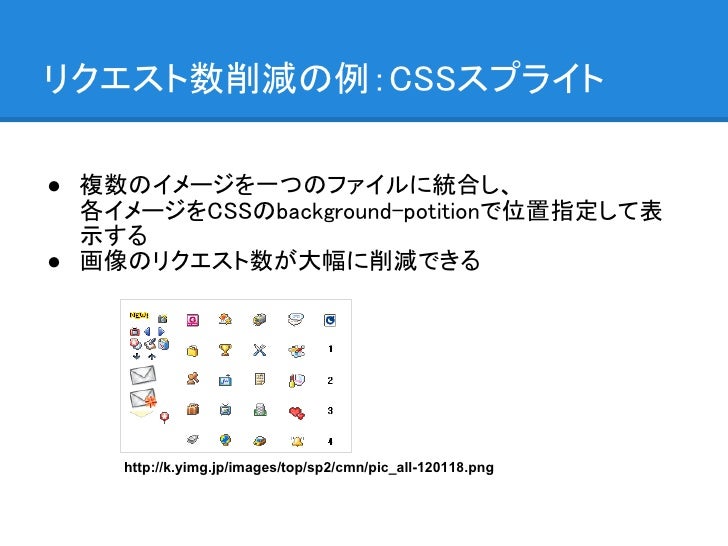 リクエスト数削減の例：CSSスプライト

● 複数のイメージを一つのファイルに統合し、各イメージをCSSのbackground-potitionで位置指定して表示する
● 画像のリクエスト数が大幅に削減できる

NEW!

1

2

3

4

http://k.yimg.jp/images/top/sp2/cmn/pic_all-120118.png